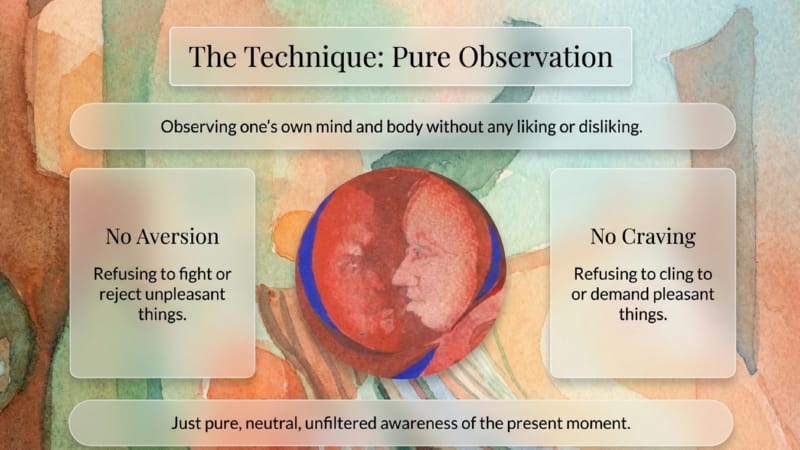 The Technique: Pure Observation

Observing one's own mind and body without any liking or disliking.

No Aversion

Refusing to fight or reject unpleasant things.

No Craving

Refusing to cling to or demand pleasant things.

Just pure, neutral, unfiltered awareness of the present moment.